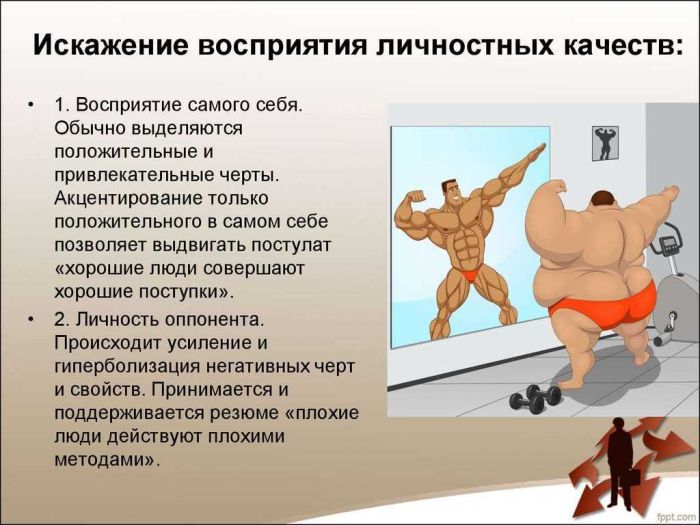 Искажение восприятия личностных качеств:

• 1. Восприятие самого себя. Обычно выделяются положительные и привлекательные черты. Акцентирование только положительного в самом себе позволяет выдвигать постулат «хорошие люди совершают хорошие поступки».

• 2. Личность оппонента. Происходит усиление и гиперболизация негативных черт и свойств. Принимается и поддерживается резюме «плохие люди действуют плохими методами».

fppt.com